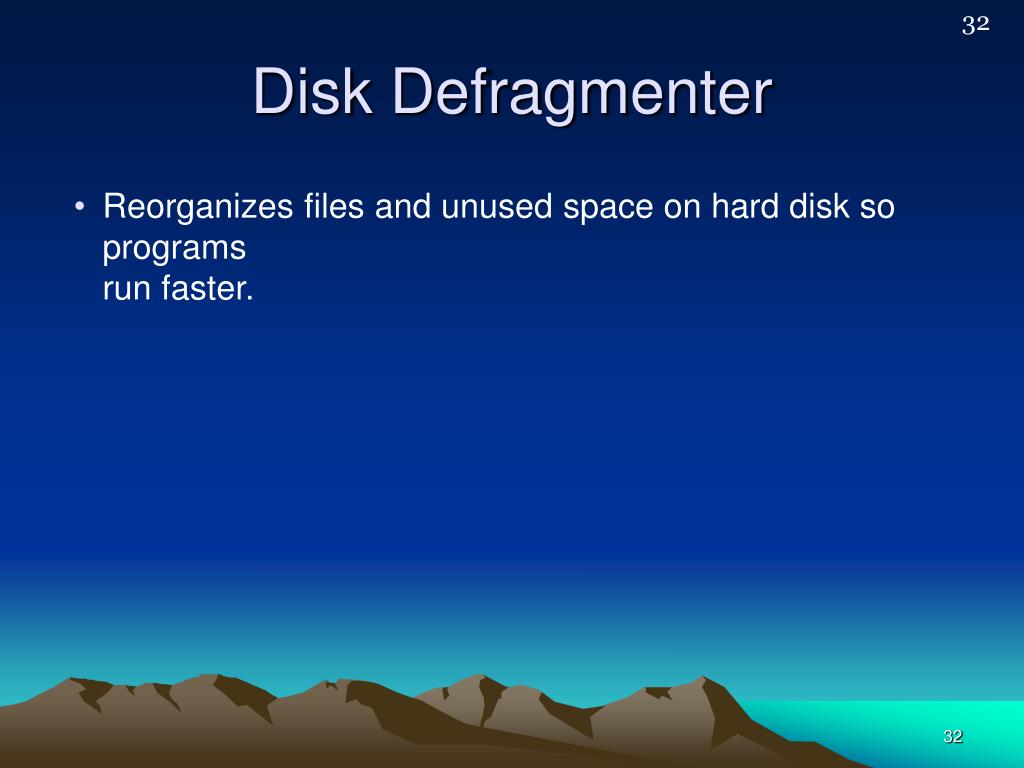 32

Disk Defragmenter

• Reorganizes files and unused space on hard disk so programs
run faster.

32